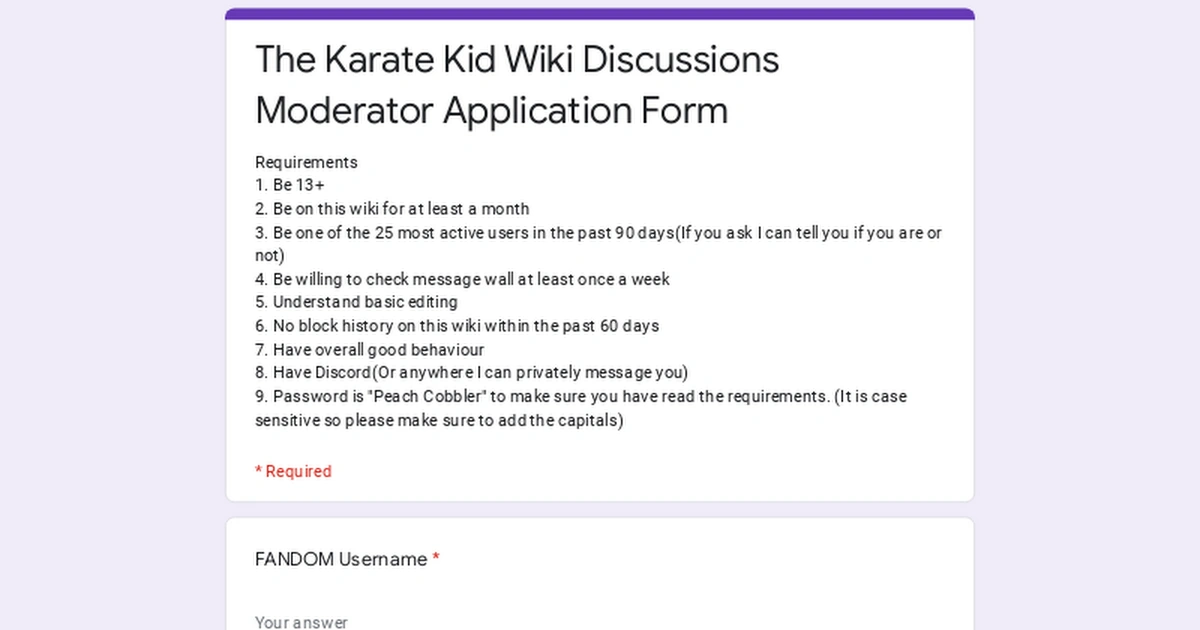 The Karate Kid Wiki Discussions Moderator Application Form

Requirements
1. Be 13+
2. Be on this wiki for at least a month
3. Be one of the 25 most active users in the past 90 days(If you ask I can tell you if you are or not)
4. Be willing to check message wall at least once a week
5. Understand basic editing
6. No block history on this wiki within the past 60 days
7. Have overall good behaviour
8. Have Discord(Or anywhere I can privately message you)
9. Password is "Peach Cobbler" to make sure you have read the requirements. (It is case sensitive so please make sure to add the capitals)

* Required

FANDOM Username *

Your answer